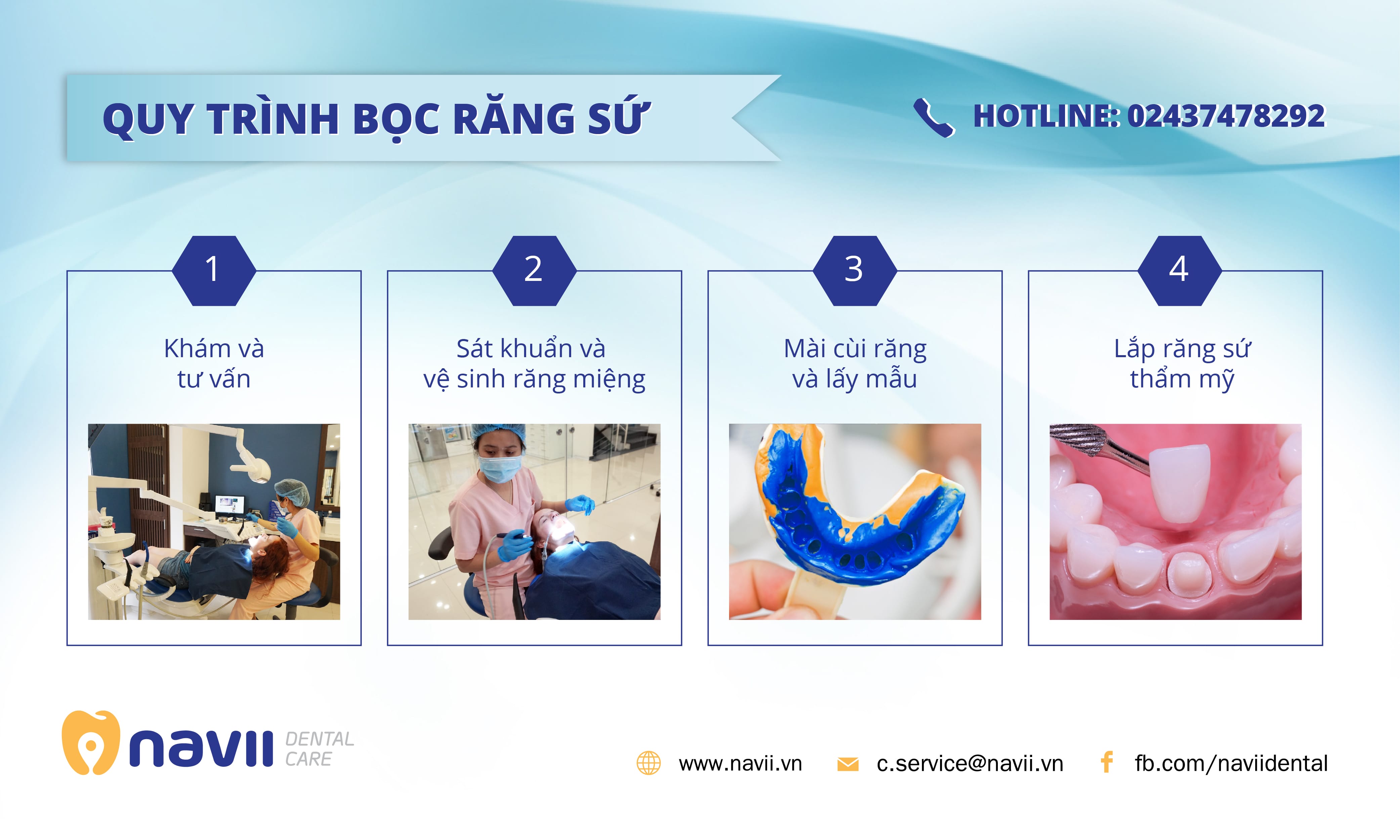 QUY TRÌNH BỌC RĂNG SỨ

HOTLINE: 02437478292

1
Khám và tư vấn

2
Sát khuẩn và vệ sinh răng miệng

3
Mài cùi răng và lấy mẫu

4
Lắp răng sứ thẩm mỹ

navii DENTAL CARE

www.navii.vn c.service@navii.vn fb.com/naviidental